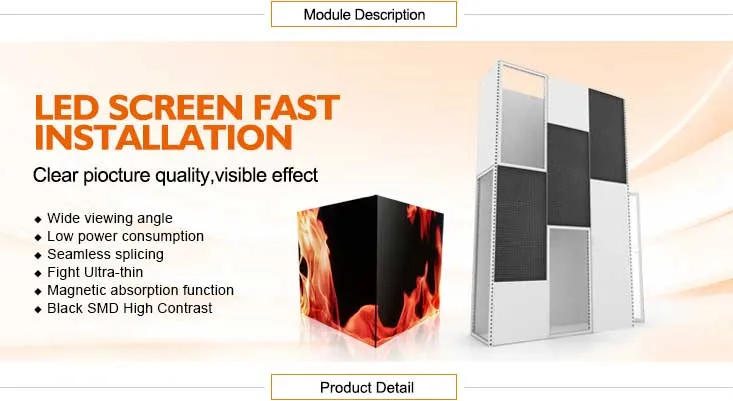 Module Description

LED SCREEN FAST INSTALLATION

Clear piocture quality,visible effect

◆ Wide viewing angle
◆ Low power consumption
◆ Seamless splicing
◆ Fight Ultra-thin
◆ Magnetic absorption function
◆ Black SMD High Contrast

Product Detail